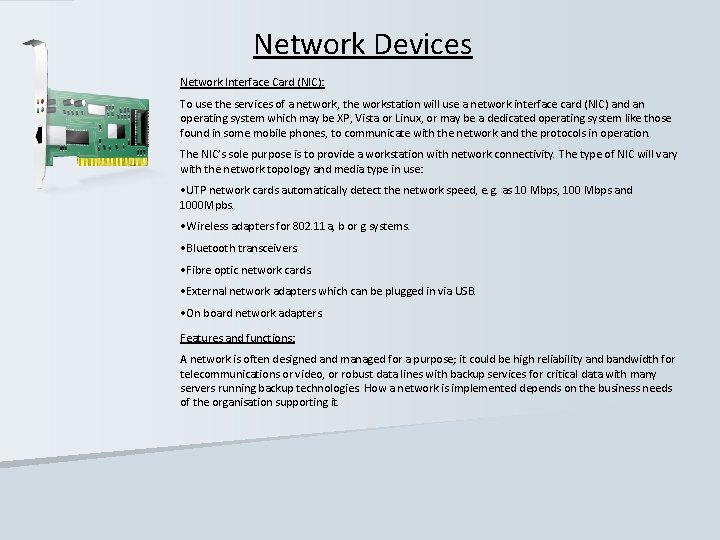 Network Devices

Network Interface Card (NIC):

To use the services of a network, the workstation will use a network interface card (NIC) and an operating system which may be XP, Vista or Linux, or may be a dedicated operating system like those found in some mobile phones, to communicate with the network and the protocols in operation.

The NIC's sole purpose is to provide a workstation with network connectivity. The type of NIC will vary with the network topology and media type in use:

•UTP network cards automatically detect the network speed, e.g. as 10 Mbps, 100 Mbps and 1000Mpbs.

•Wireless adapters for 802.11 a, b or g systems.

•Bluetooth transceivers

•Fibre optic network cards

•External network adapters which can be plugged in via USB.

•On board network adapters

Features and functions:

A network is often designed and managed for a purpose; it could be high reliability and bandwidth for telecommunications or video, or robust data lines with backup services for critical data with many servers running backup technologies. How a network is implemented depends on the business needs of the organisation supporting it.